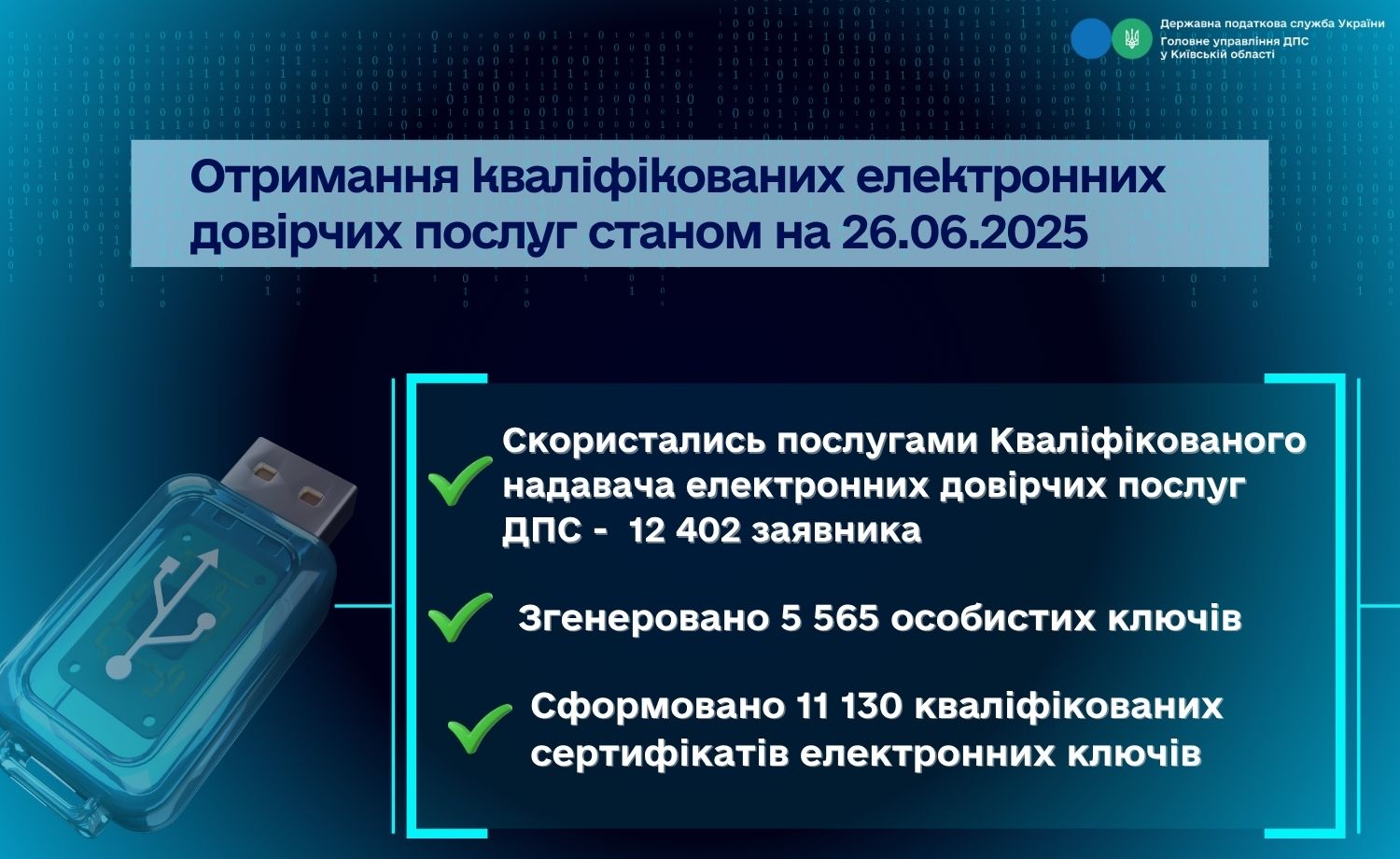 Державна податкова служба України
Головне управління ДПС у Київській області

Отримання кваліфікованих електронних довірчих послуг станом на 26.06.2025

Скористались послугами Кваліфікованого надавача електронних довірчих послуг ДПС - 12 402 заявника

Згенеровано 5 565 особистих ключів

Сформовано 11 130 кваліфікованих сертифікатів електронних ключів